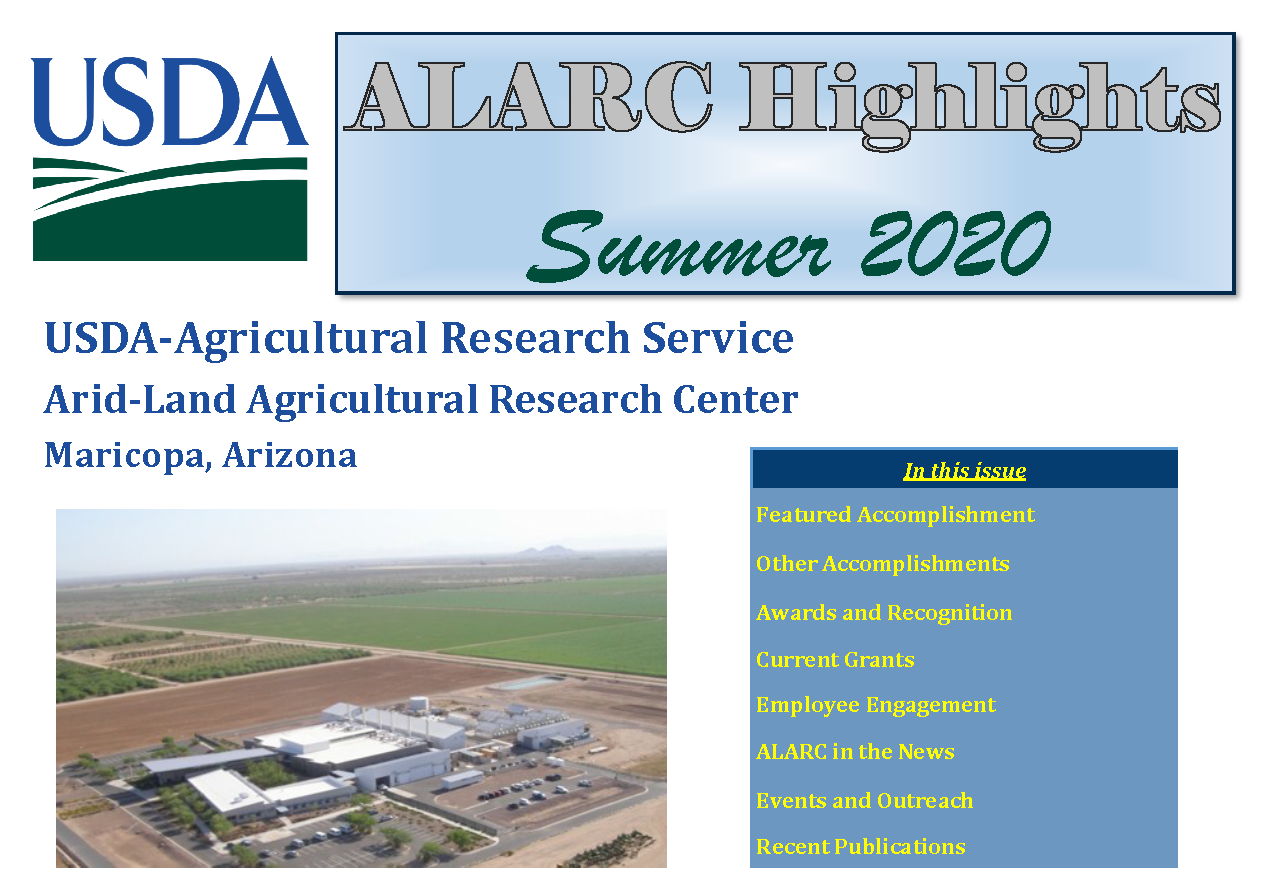 USDA

ALARC Highlights

Summer 2020

USDA-Agricultural Research Service

Arid-Land Agricultural Research Center

Maricopa, Arizona

In this issue

Featured Accomplishment

Other Accomplishments

Awards and Recognition

Current Grants

Employee Engagement

ALARC in the News

Events and Outreach

Recent Publications